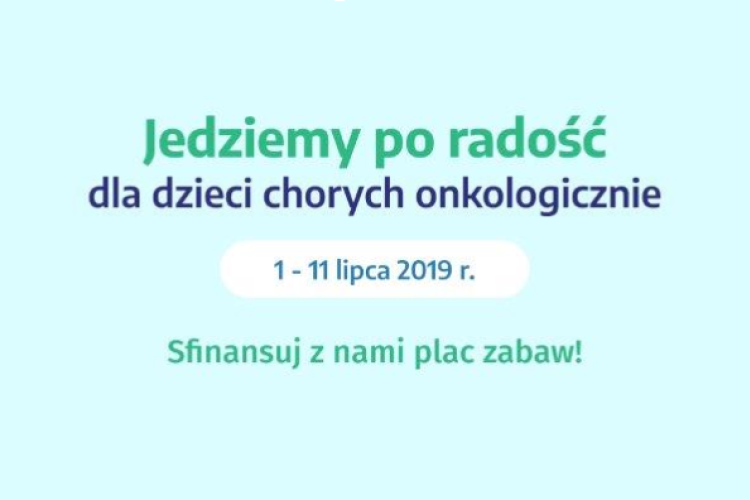 Jedziemy po radość
dla dzieci chorych onkologicznie

1 - 11 lipca 2019 r.

Sfinansuj z nami plac zabaw!